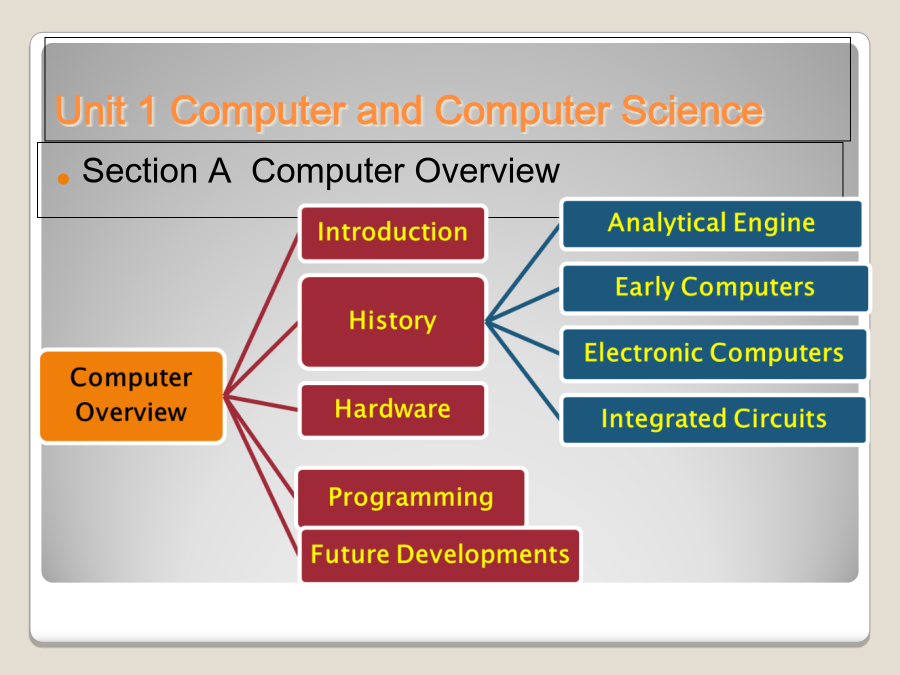 Unit 1 Computer and Computer Science

Section A Computer Overview

Computer Overview

Introduction

History

Hardware

Programming

Future Developments

Analytical Engine

Early Computers

Electronic Computers

Integrated Circuits